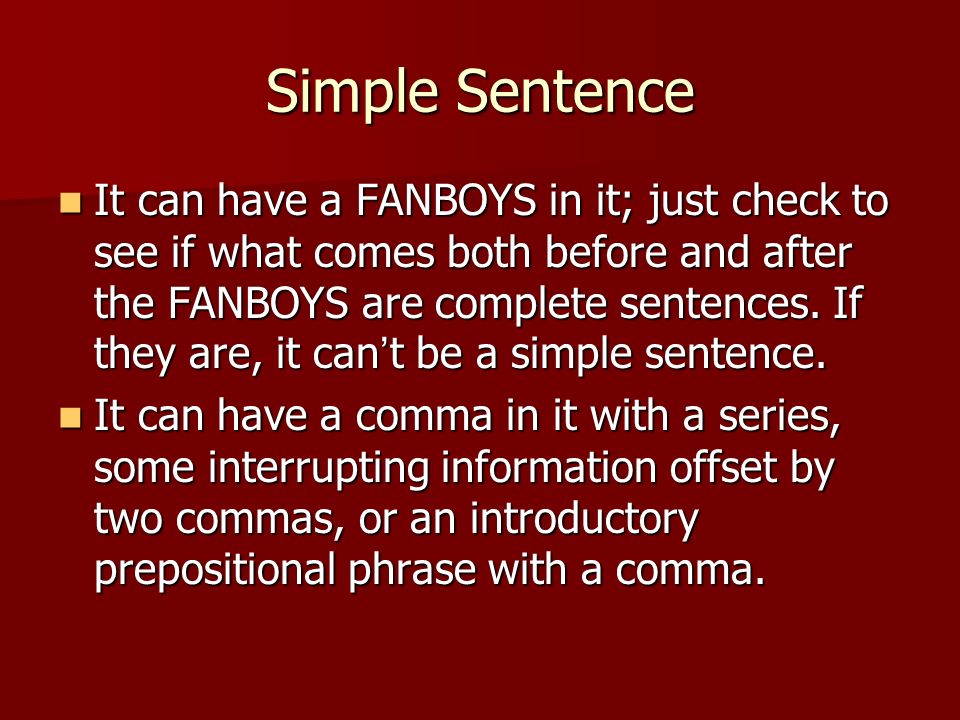 Simple Sentence

- It can have a FANBOYS in it; just check to see if what comes both before and after the FANBOYS are complete sentences. If they are, it can’t be a simple sentence.
- It can have a comma in it with a series, some interrupting information offset by two commas, or an introductory prepositional phrase with a comma.